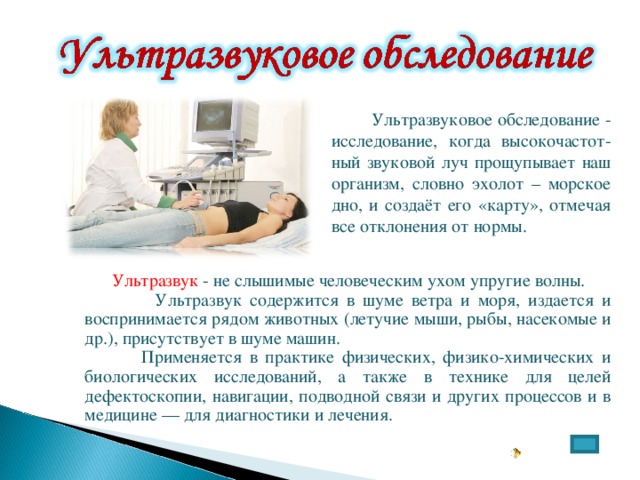 Ультразвуковое обследование

Ультразвуковое обследование - исследование, когда высокочастотный звуковой луч прощупывает наш организм, словно эхолот – морское дно, и создаёт его «карту», отмечая все отклонения от нормы.

Ультразвук - не слышимые человеческим ухом упругие волны.

Ультразвук содержится в шуме ветра и моря, издается и воспринимается рядом животных (летучие мыши, рыбы, насекомые и др.), присутствует в шуме машин.

Применяется в практике физических, физико-химических и биологических исследований, а также в технике для целей дефектоскопии, навигации, подводной связи и других процессов и в медицине — для диагностики и лечения.